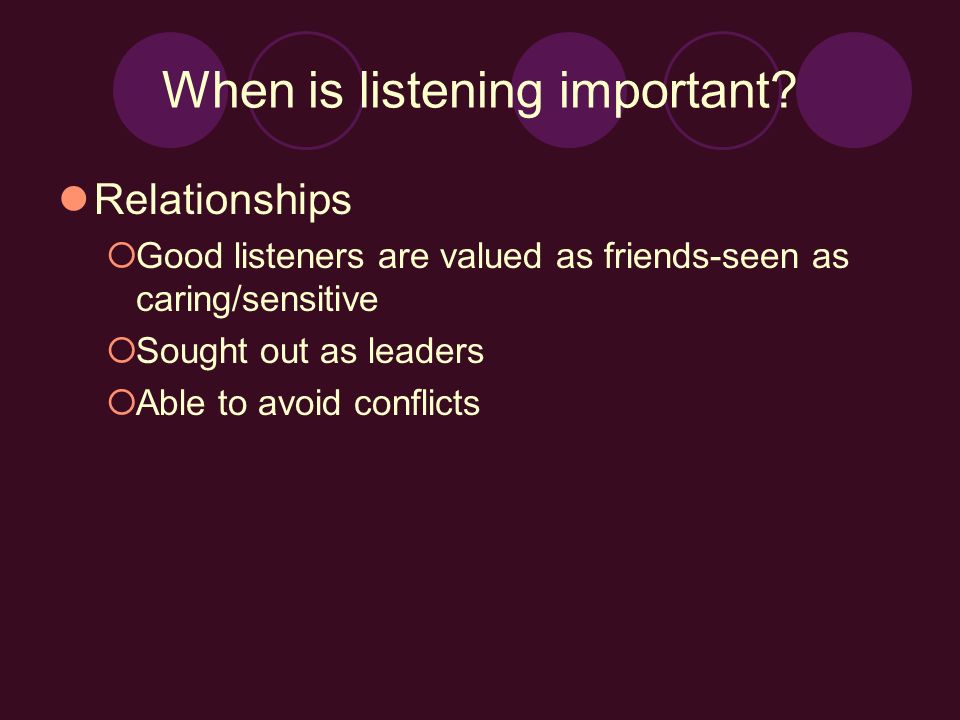 When is listening important?

Relationships

Good listeners are valued as friends-seen as caring/sensitive

Sought out as leaders

Able to avoid conflicts